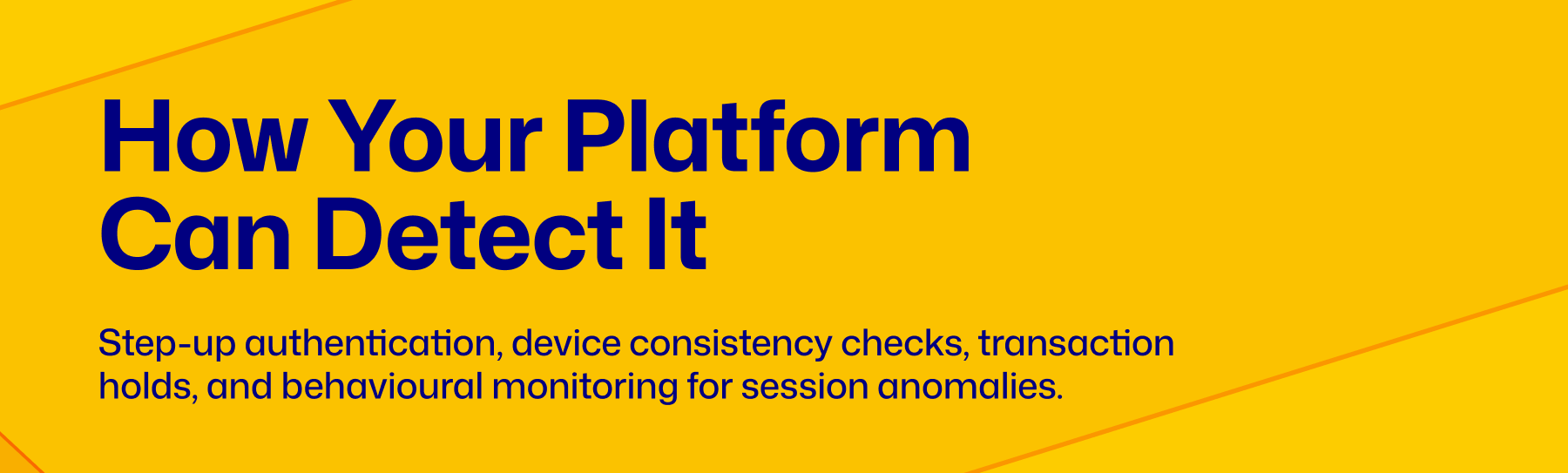 How Your Platform Can Detect It

Step-up authentication, device consistency checks, transaction holds, and behavioural monitoring for session anomalies.